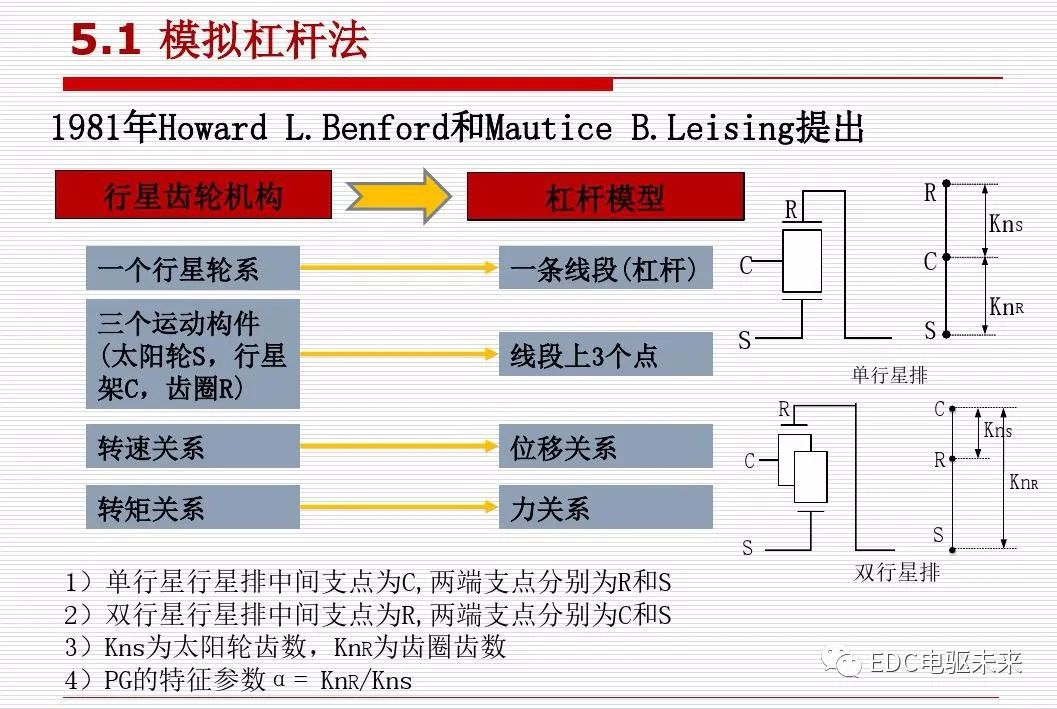 5.1 模拟杠杆法

1981年Howard L.Benford和Mautice B.Leising提出

行星齿轮机构

杠杆模型

一个行星轮系

一条线段(杠杆)

三个运动构件(太阳轮S，行星架C，齿圈R)

线段上3个点

转速关系

位移关系

转矩关系

力关系

R
C
S

R
C
S
Kns
KnR

单行星排

R
C
S

C
R
S
Kns
KnR

双行星排

1）单行星行星排中间支点为C,两端支点分别为R和S
2）双行星行星排中间支点为R,两端支点分别为C和S
3）Kns为太阳轮齿数，KnR为齿圈齿数
4）PG的特征参数α = KnR/Kns

EDC电驱未来